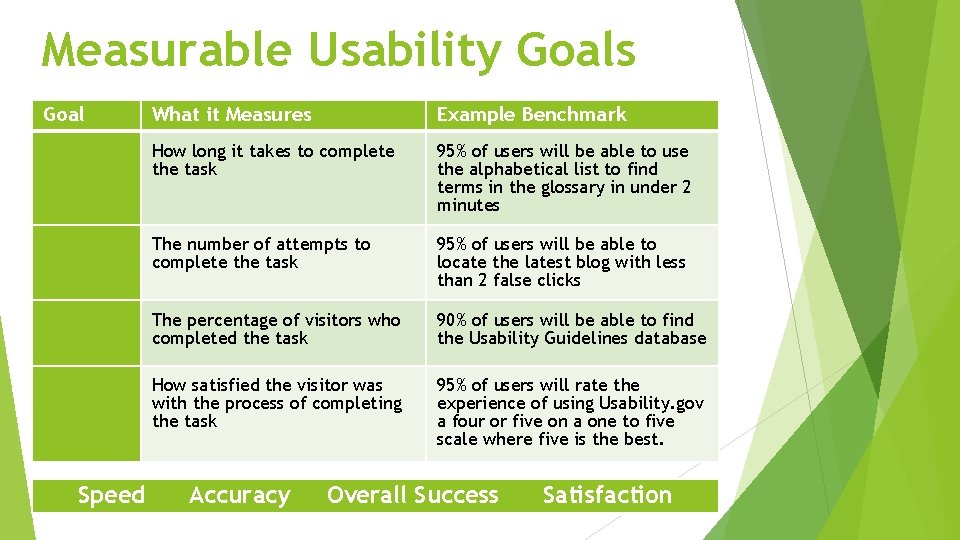 Measurable Usability Goals

| Goal | What it Measures | Example Benchmark |
|---|---|---|
| | How long it takes to complete the task | 95% of users will be able to use the alphabetical list to find terms in the glossary in under 2 minutes |
| | The number of attempts to complete the task | 95% of users will be able to locate the latest blog with less than 2 false clicks |
| | The percentage of visitors who completed the task | 90% of users will be able to find the Usability Guidelines database |
| | How satisfied the visitor was with the process of completing the task | 95% of users will rate the experience of using Usability.gov a four or five on a one to five scale where five is the best. |

Speed Accuracy Overall Success Satisfaction